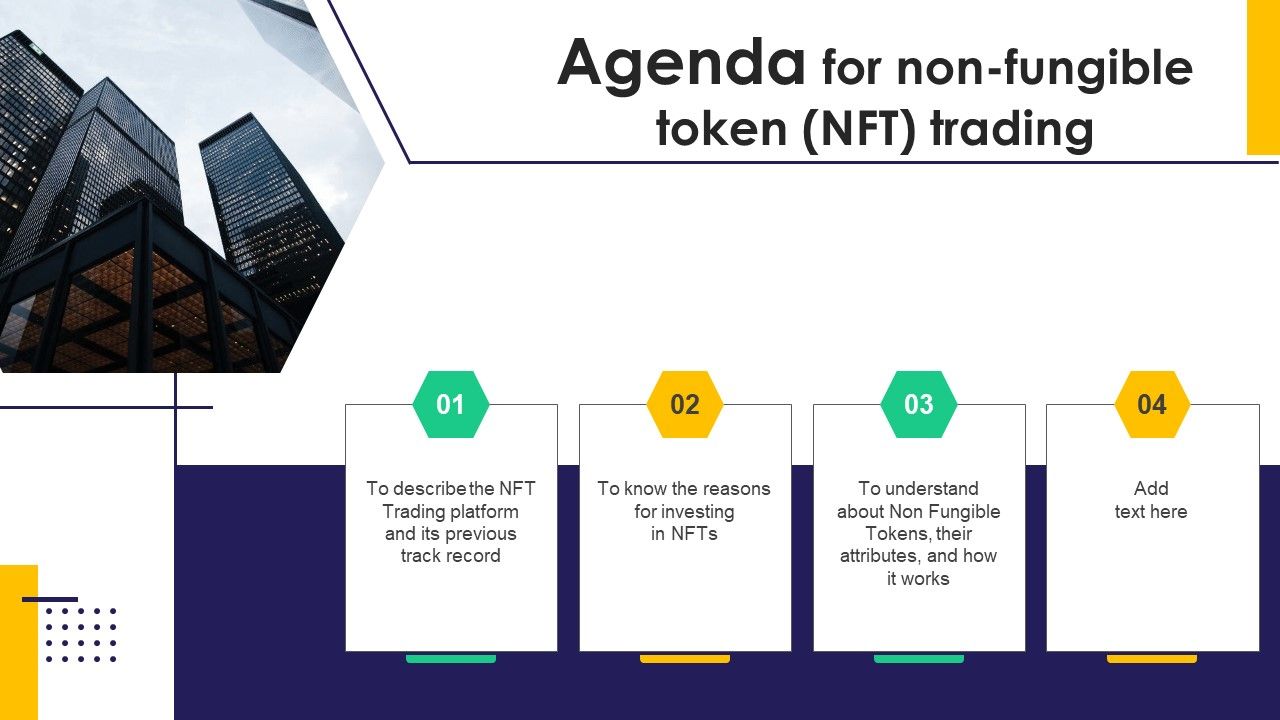 Agenda for non-fungible token (NFT) trading

01

To describe the NFT Trading platform and its previous track record

02

To know the reasons for investing in NFTs

03

To understand about Non Fungible Tokens, their attributes, and how it works

04

Add text here